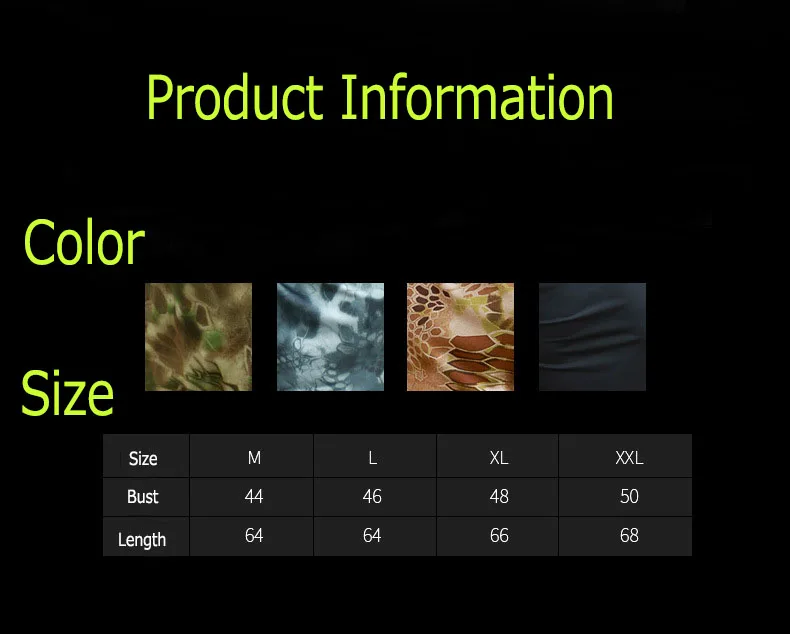 Product Information

Color

Size

| Size | M | L | XL | XXL |
|---|---|---|---|---|
| Bust | 44 | 46 | 48 | 50 |
| Length | 64 | 64 | 66 | 68 |